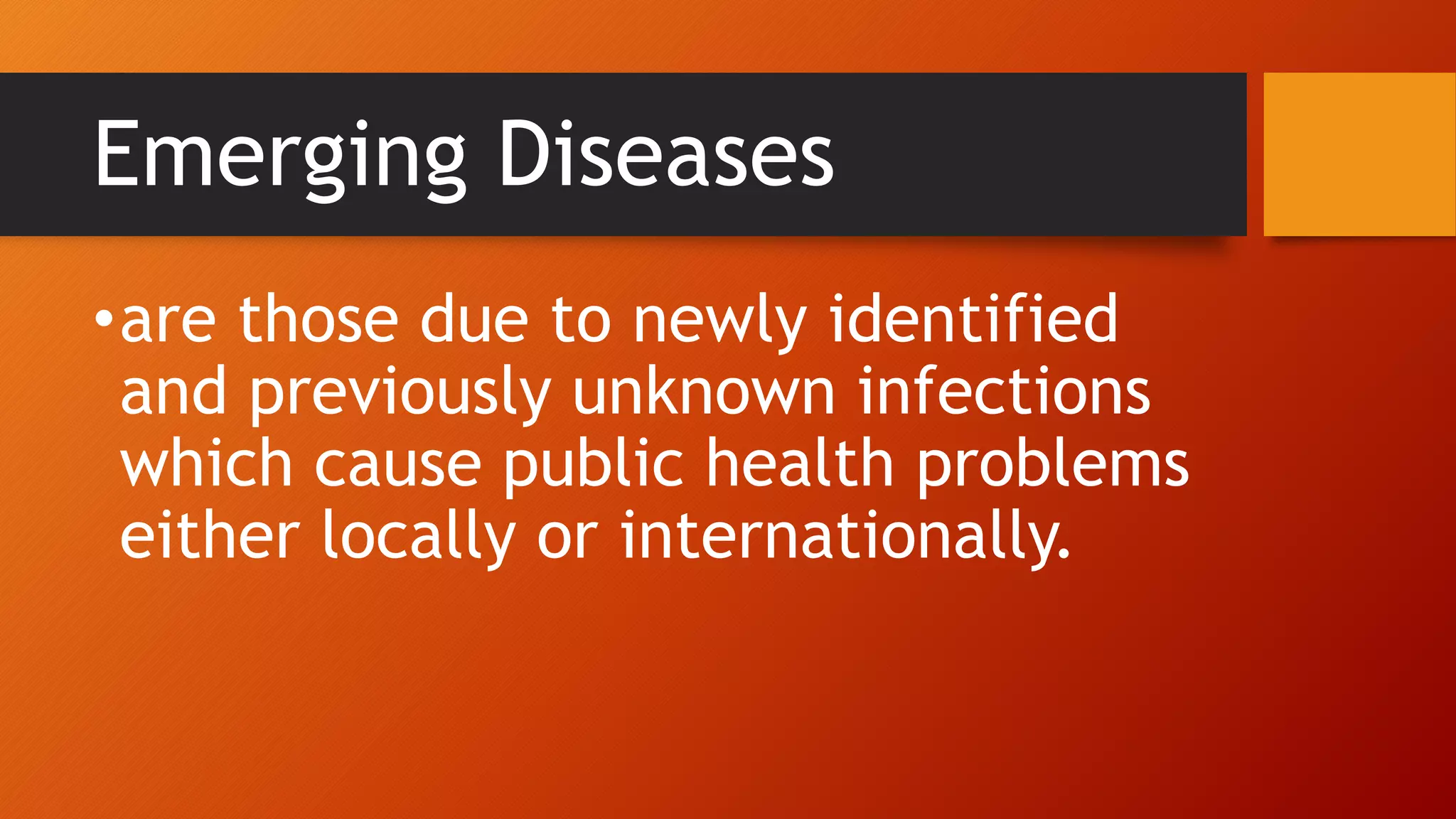 Emerging Diseases

• are those due to newly identified and previously unknown infections which cause public health problems either locally or internationally.